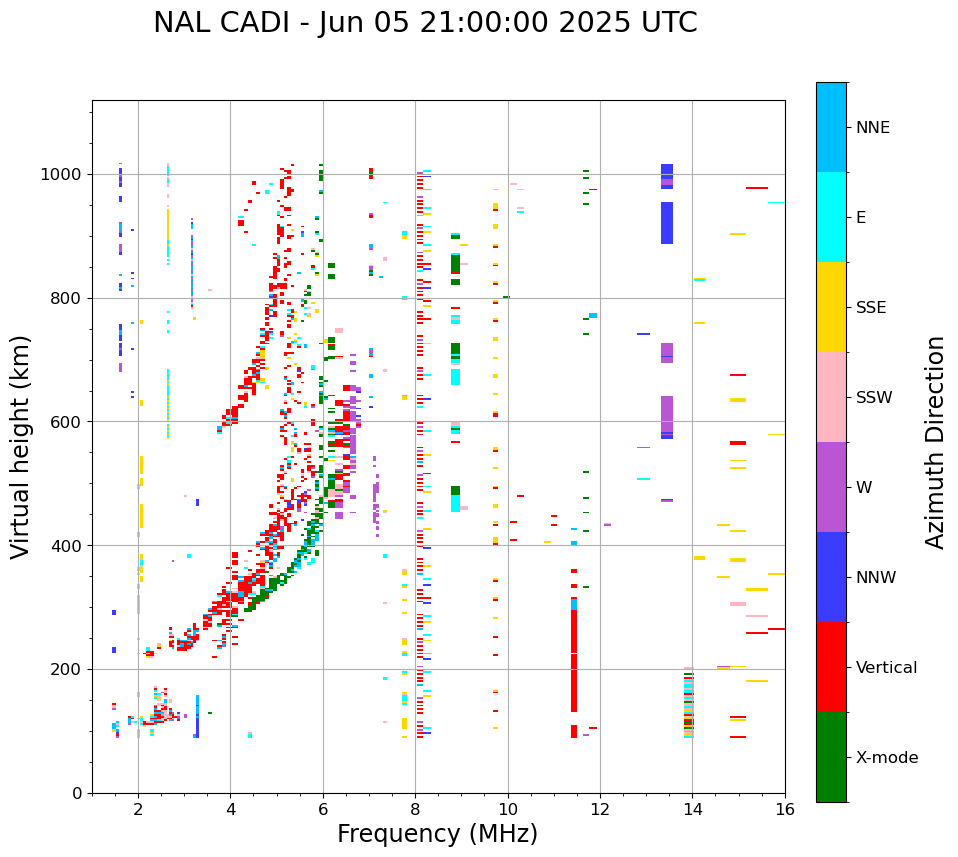 NAL CADI - Jun 05 21:00:00 2025 UTC

Virtual height (km)

1000
800
600
400
200
0

2
4
6
8
10
12
14
16

Frequency (MHz)

NNE
E
SSE
SSW
W
NNW
Vertical
X-mode

Azimuth Direction